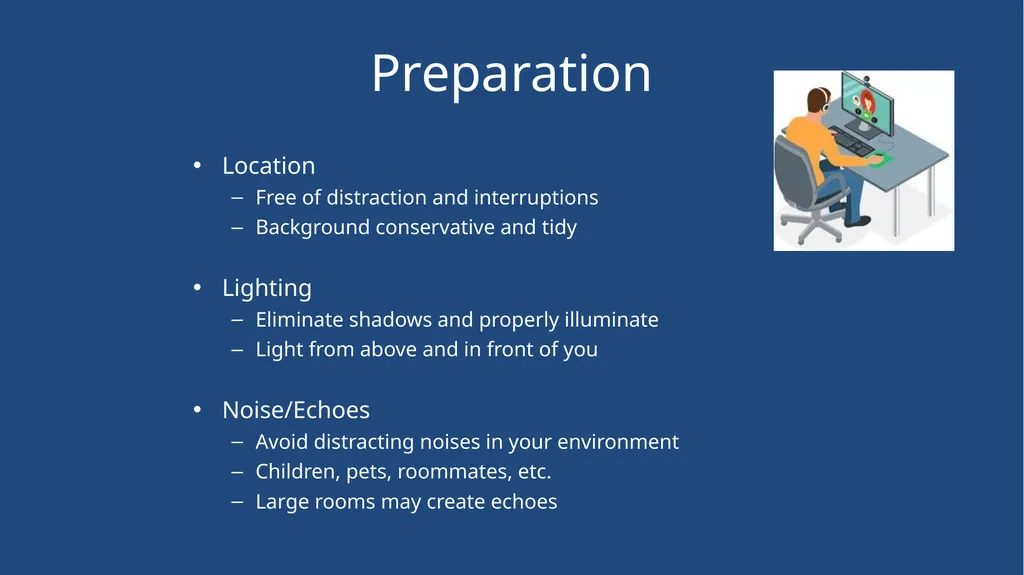 Preparation

• Location
– Free of distraction and interruptions
– Background conservative and tidy

• Lighting
– Eliminate shadows and properly illuminate
– Light from above and in front of you

• Noise/Echoes
– Avoid distracting noises in your environment
– Children, pets, roommates, etc.
– Large rooms may create echoes